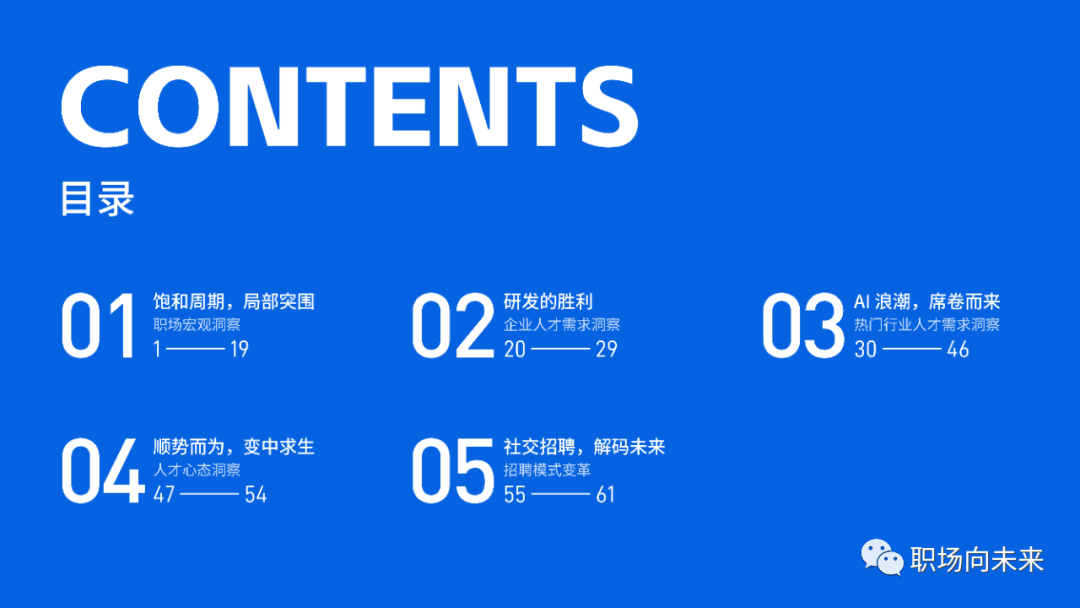 CONTENTS
目录

01
饱和周期，局部突围
职场宏观洞察
1 —— 19

02
研发的胜利
企业人才需求洞察
20 —— 29

03
AI 浪潮，席卷而来
热门行业人才需求洞察
30 —— 46

04
顺势而为，变中求生
人才心态洞察
47 —— 54

05
社交招聘，解码未来
招聘模式变革
55 —— 61

职场向未来